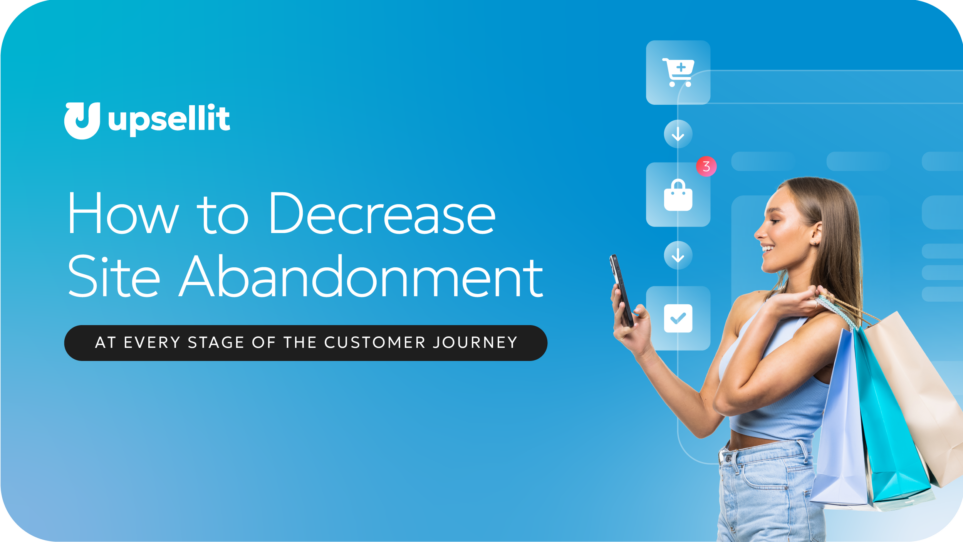 upsellit

How to Decrease Site Abandonment

AT EVERY STAGE OF THE CUSTOMER JOURNEY

3